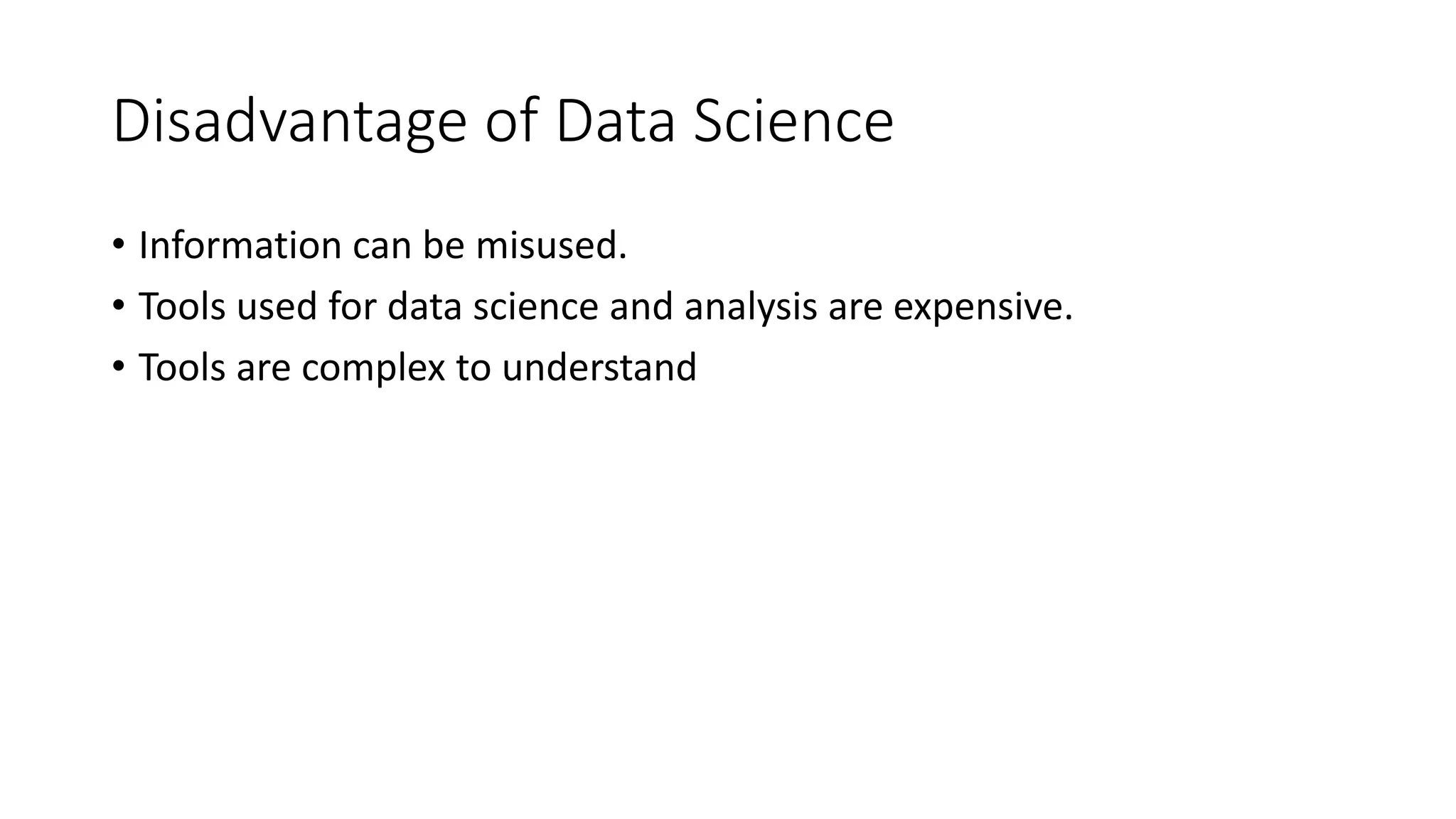 Disadvantage of Data Science

• Information can be misused.
• Tools used for data science and analysis are expensive.
• Tools are complex to understand